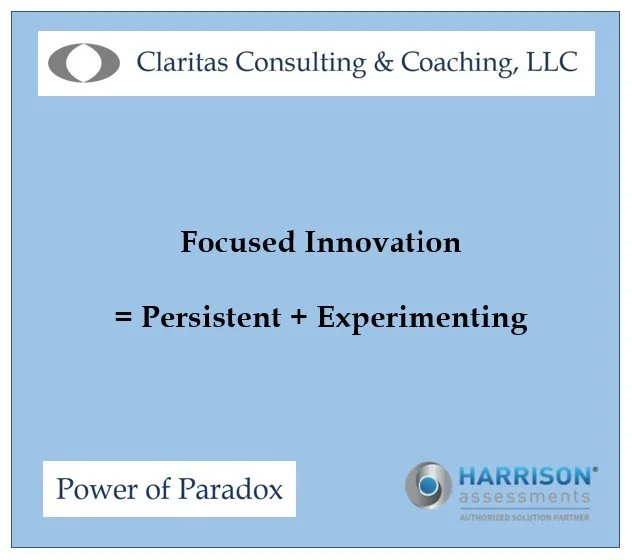 Claritas Consulting & Coaching, LLC

Focused Innovation

= Persistent + Experimenting

Power of Paradox

HARRISON®
assessments
AUTHORIZED SOLUTION PARTNER